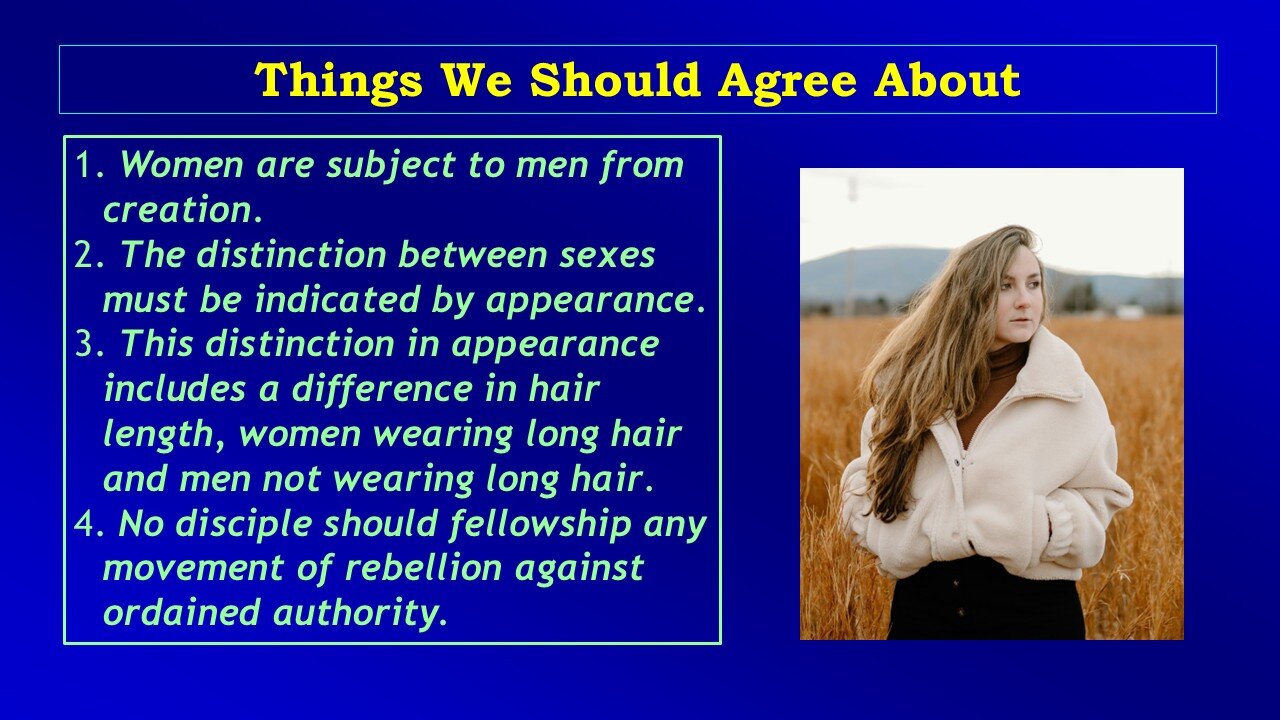 Things We Should Agree About

1. Women are subject to men from creation.
2. The distinction between sexes must be indicated by appearance.
3. This distinction in appearance includes a difference in hair length, women wearing long hair and men not wearing long hair.
4. No disciple should fellowship any movement of rebellion against ordained authority.